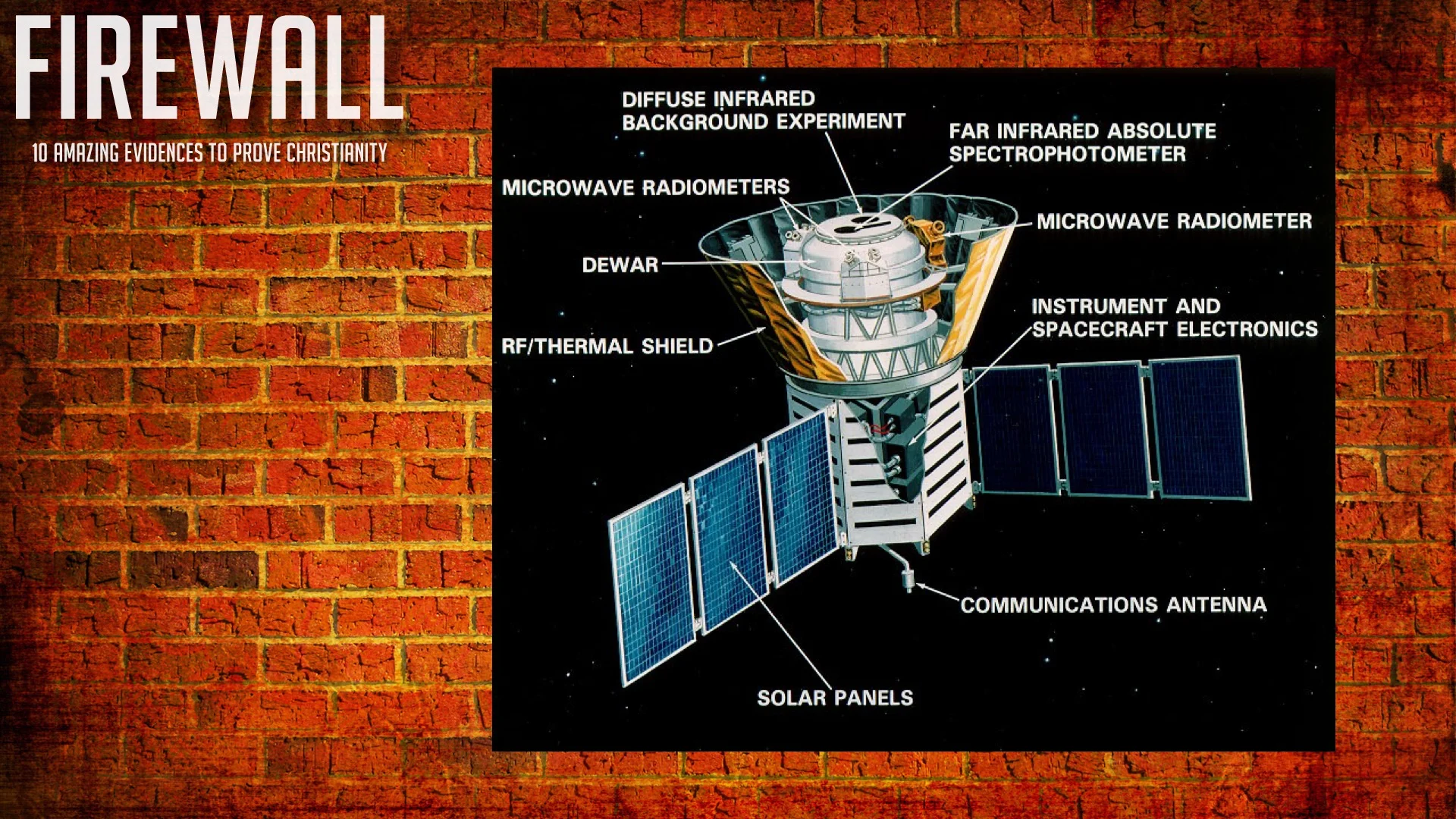 FIREWALL

10 AMAZING EVIDENCES TO PROVE CHRISTIANITY

DIFFUSE INFRARED BACKGROUND EXPERIMENT

FAR INFRARED ABSOLUTE SPECTROPHOTOMETER

MICROWAVE RADIOMETERS

MICROWAVE RADIOMETER

DEWAR

INSTRUMENT AND SPACECRAFT ELECTRONICS

RF/THERMAL SHIELD

COMMUNICATIONS ANTENNA

SOLAR PANELS